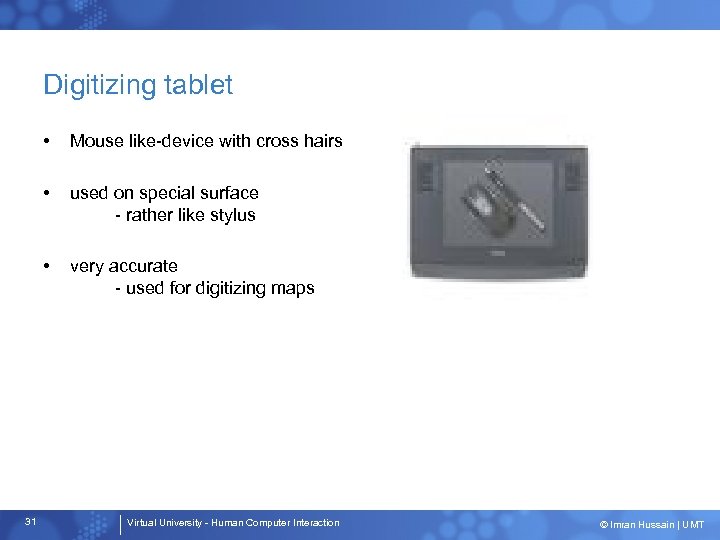 Digitizing tablet

• Mouse like-device with cross hairs

• used on special surface
- rather like stylus

• very accurate
- used for digitizing maps

31 Virtual University - Human Computer Interaction © Imran Hussain | UMT